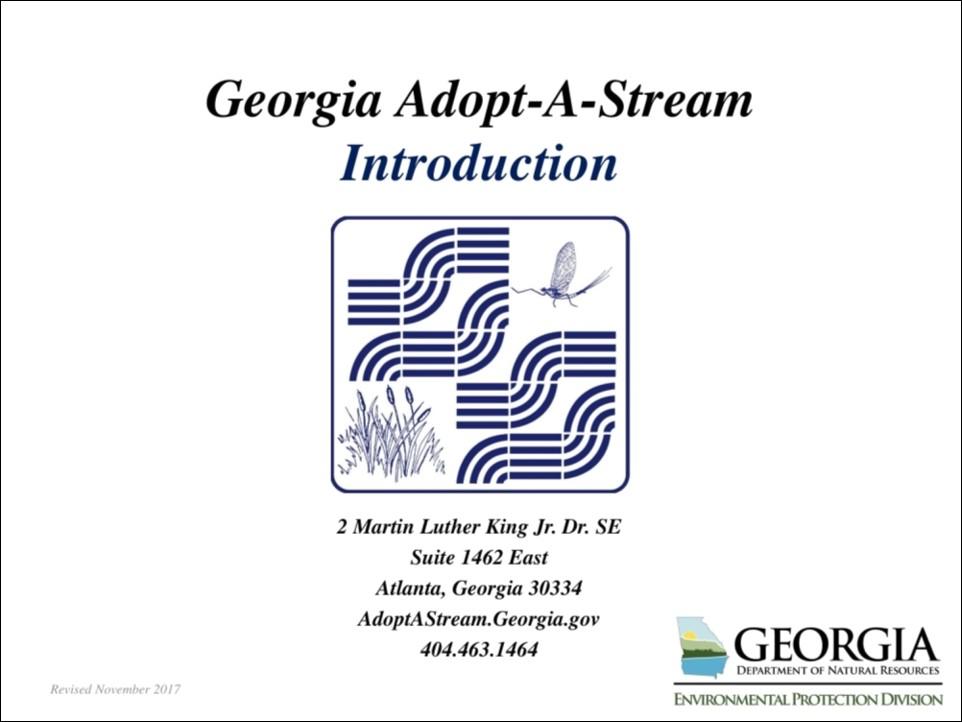 Georgia Adopt-A-Stream
Introduction

2 Martin Luther King Jr. Dr. SE
Suite 1462 East
Atlanta, Georgia 30334
AdoptAStream.Georgia.gov
404.463.1464

Revised November 2017

GEORGIA
DEPARTMENT OF NATURAL RESOURCES
ENVIRONMENTAL PROTECTION DIVISION